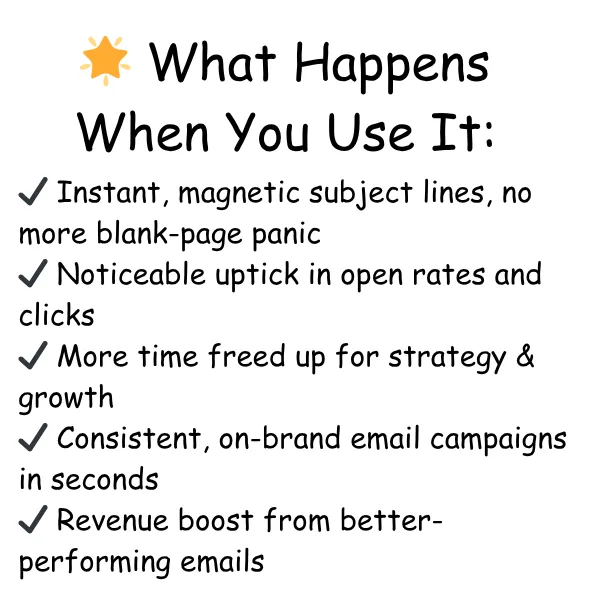 🌟 What Happens When You Use It:

✔ Instant, magnetic subject lines, no more blank-page panic
✔ Noticeable uptick in open rates and clicks
✔ More time freed up for strategy & growth
✔ Consistent, on-brand email campaigns in seconds
✔ Revenue boost from better-performing emails